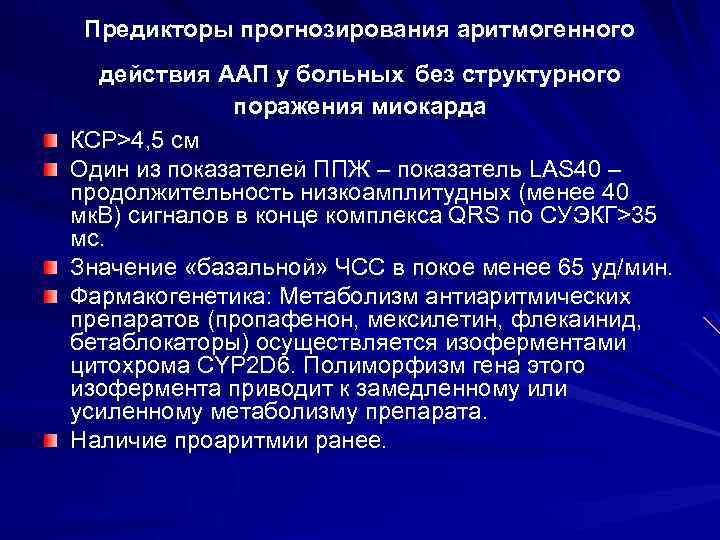 Предикторы прогнозирования аритмогенного действия ААП у больных без структурного поражения миокарда

КСР>4,5 см

Один из показателей ППЖ – показатель LAS40 – продолжительность низкоамплитудных (менее 40 мкВ) сигналов в конце комплекса QRS по СУЭКГ>35 мс.

Значение «базальной» ЧСС в покое менее 65 уд/мин.

Фармакогенетика: Метаболизм антиаритмических препаратов (пропафенон, мексилетин, флекаинид, бетаблокаторы) осуществляется изоферментами цитохрома CYP2D6. Полиморфизм гена этого изофермента приводит к замедленному или усиленному метаболизму препарата.

Наличие проаритмии ранее.